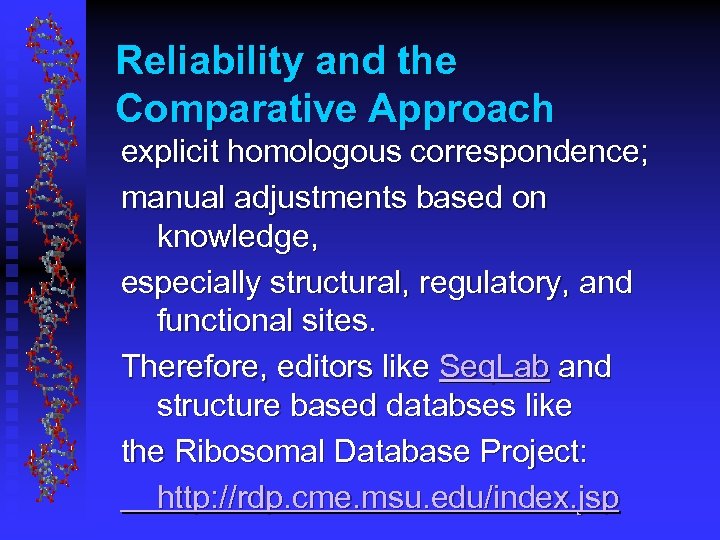 Reliability and the Comparative Approach

explicit homologous correspondence;

manual adjustments based on knowledge,

especially structural, regulatory, and functional sites.

Therefore, editors like SeqLab and structure based databses like

the Ribosomal Database Project:

http://rdp.cme.msu.edu/index.jsp